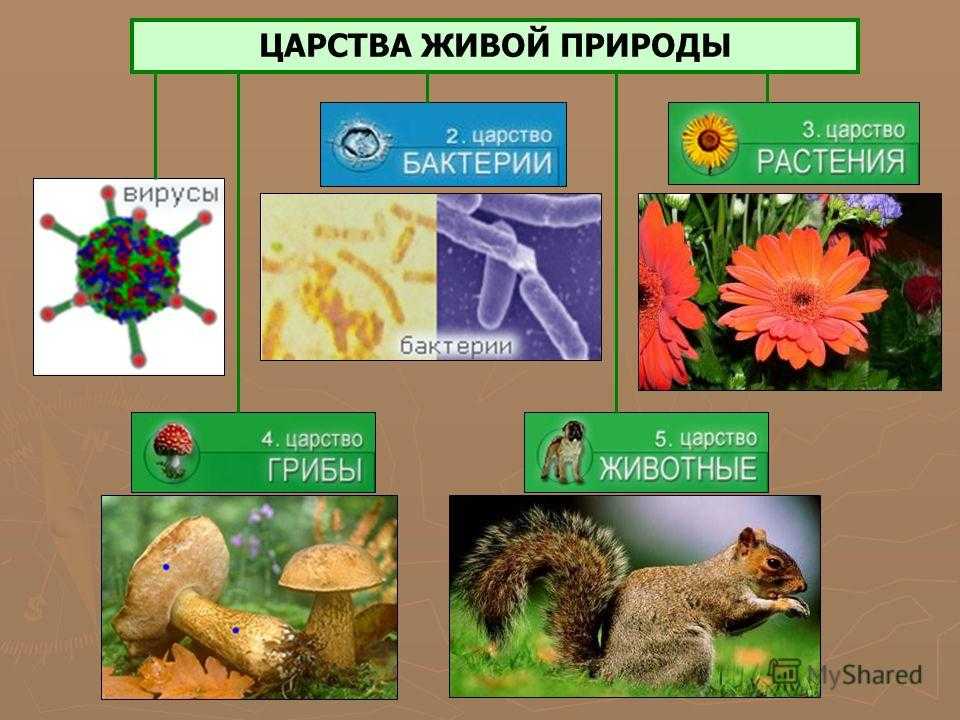 ЦАРСТВА ЖИВОЙ ПРИРОДЫ

вирусы

2. царство
БАКТЕРИИ

бактерии

3. царство
РАСТЕНИЯ

4. царство
ГРИБЫ

5. царство
ЖИВОТНЫЕ

MyShared